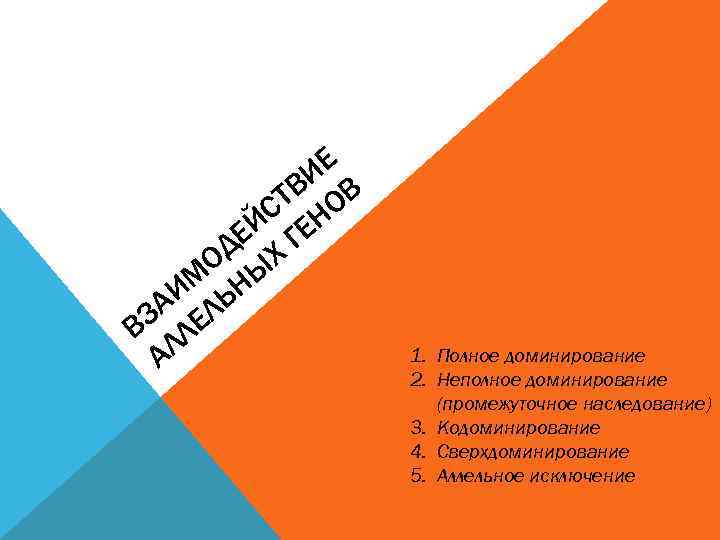 ВЗАИМОДЕЙСТВИЕ АЛЛЕЛЬНЫХ ГЕНОВ

1. Полное доминирование
2. Неполное доминирование (промежуточное наследование)
3. Кодоминирование
4. Сверхдоминирование
5. Аллельное исключение